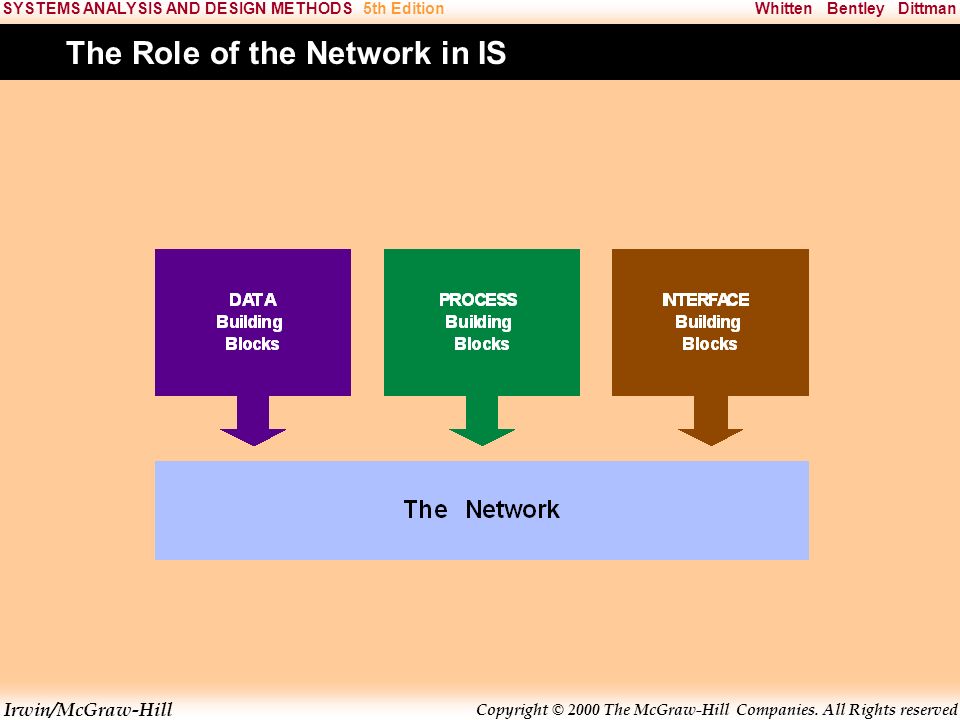 SYSTEMS ANALYSIS AND DESIGN METHODS 5th Edition

Whitten Bentley Dittman

The Role of the Network in IS

DATA Building Blocks

PROCESS Building Blocks

INTERFACE Building Blocks

The Network

Irwin/McGraw-Hill

Copyright © 2000 The McGraw-Hill Companies. All Rights reserved